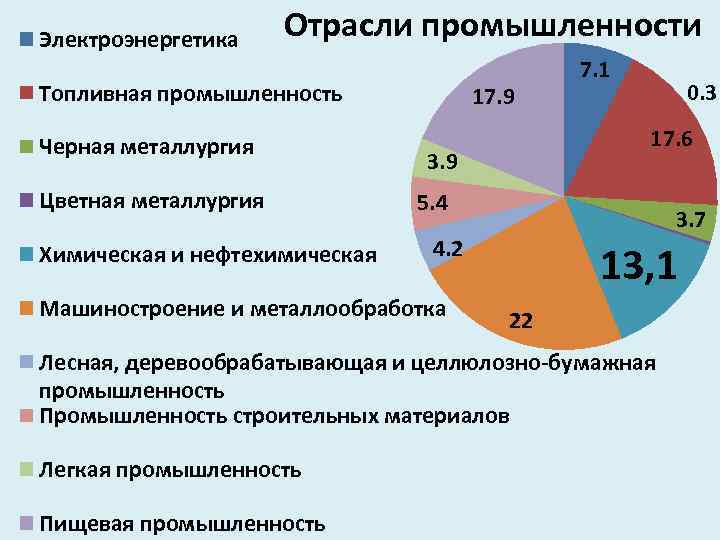 Отрасли промышленности

Электроэнергетика
Топливная промышленность
Черная металлургия
Цветная металлургия
Химическая и нефтехимическая
Машиностроение и металлообработка
Лесная, деревообрабатывающая и целлюлозно-бумажная промышленность
Промышленность строительных материалов
Легкая промышленность
Пищевая промышленность

7.1
0.3
17.6
3.7
13,1
22
4.2
5.4
3.9
17.9